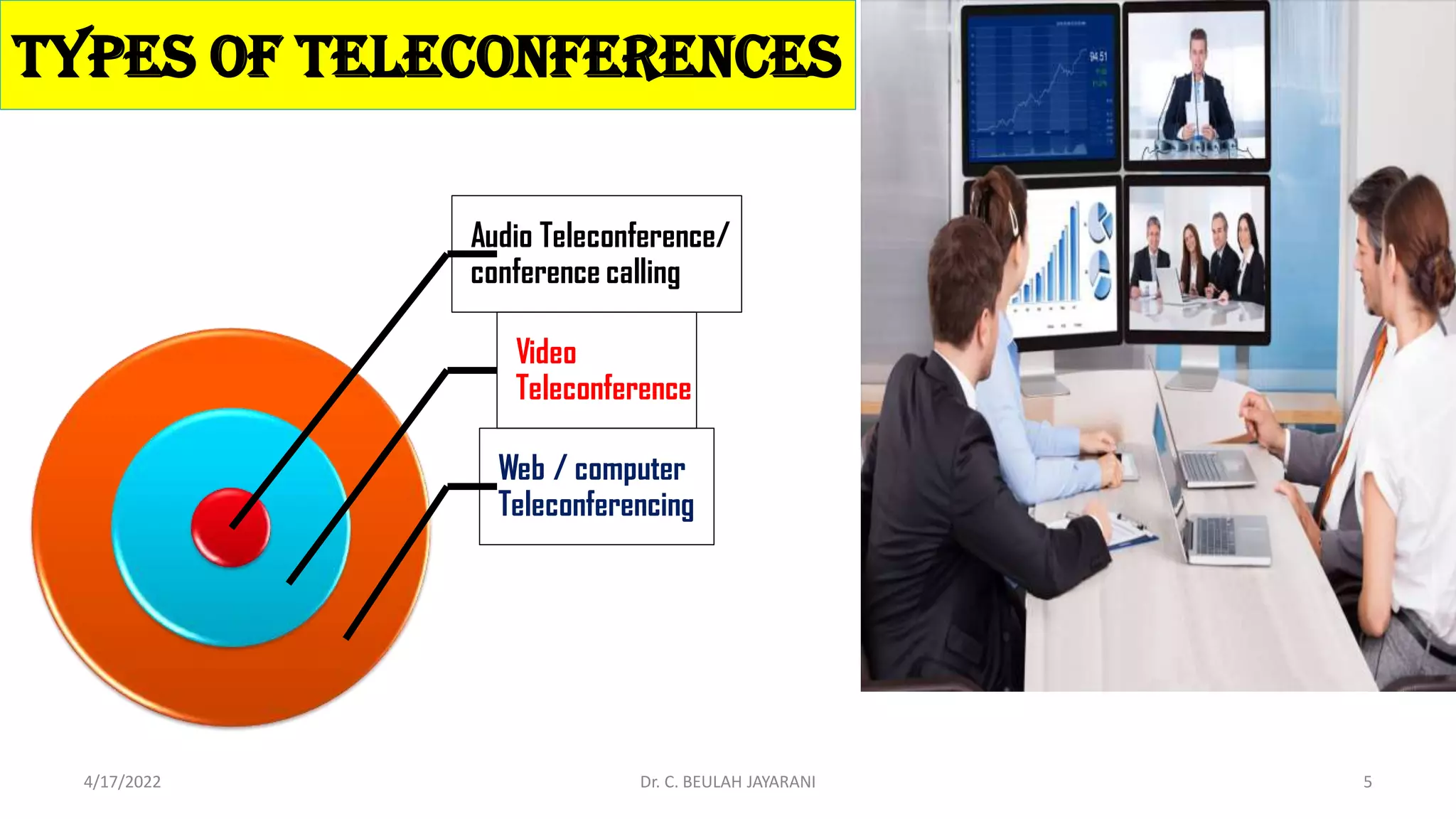 TYPES OF TELECONFERENCES

Audio Teleconference/ conference calling

Video Teleconference

Web / computer Teleconferencing

94.51

4/17/2022

Dr. C. BEULAH JAYARANI

5